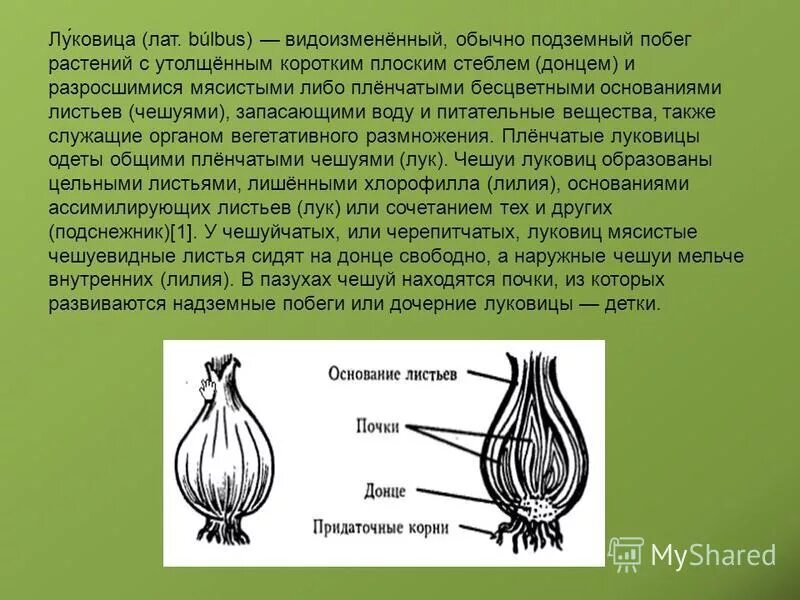 Лу́ковица (лат. búlbus) — видоизменённый, обычно подземный побег растений с утолщённым коротким плоским стеблем (донцем) и разросшимися мясистыми либо плёнчатыми бесцветными основаниями листьев (чешуями), запасающими воду и питательные вещества, также служащие органом вегетативного размножения. Плёнчатые луковицы одеты общими плёнчатыми чешуями (лук). Чешуи луковиц образованы цельными листьями, лишёнными хлорофилла (лилия), основаниями ассимилирующих листьев (лук) или сочетанием тех и других (подснежник)[1]. У чешуйчатых, или черепитчатых, луковиц мясистые чешуевидные листья сидят на донце свободно, а наружные чешуи мельче внутренних (лилия). В пазухах чешуй находятся почки, из которых развиваются надземные побеги или дочерние луковицы — детки.

Основание листьев
Почки
Донце
Придаточные корни

MyShared